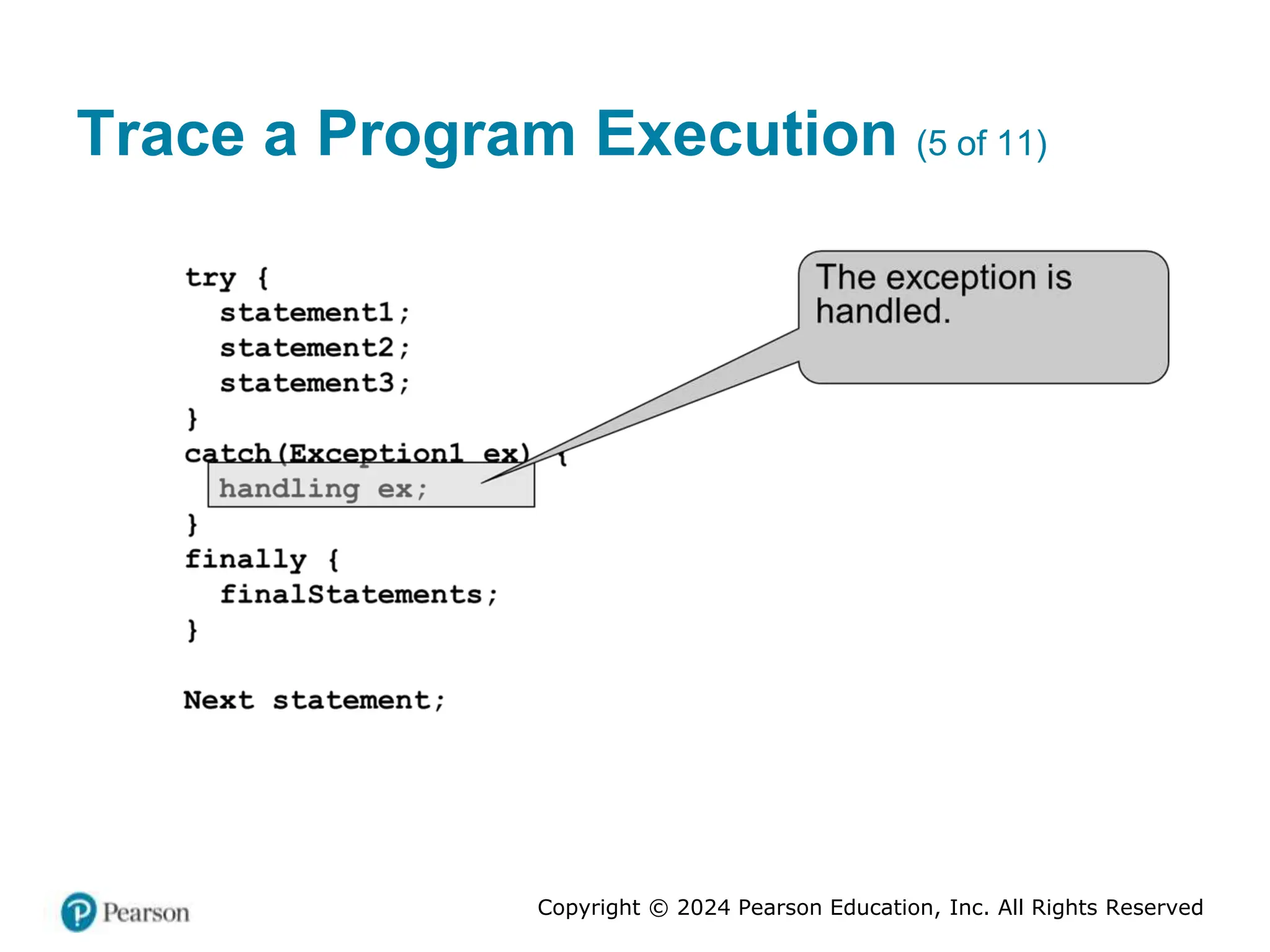 Trace a Program Execution (5 of 11)

try {
statement1;
statement2;
statement3;
}
catch(Exception1 ex) {
handling ex;
}
finally {
finalStatements;
}

Next statement;

The exception is handled.

Pearson

Copyright © 2024 Pearson Education, Inc. All Rights Reserved